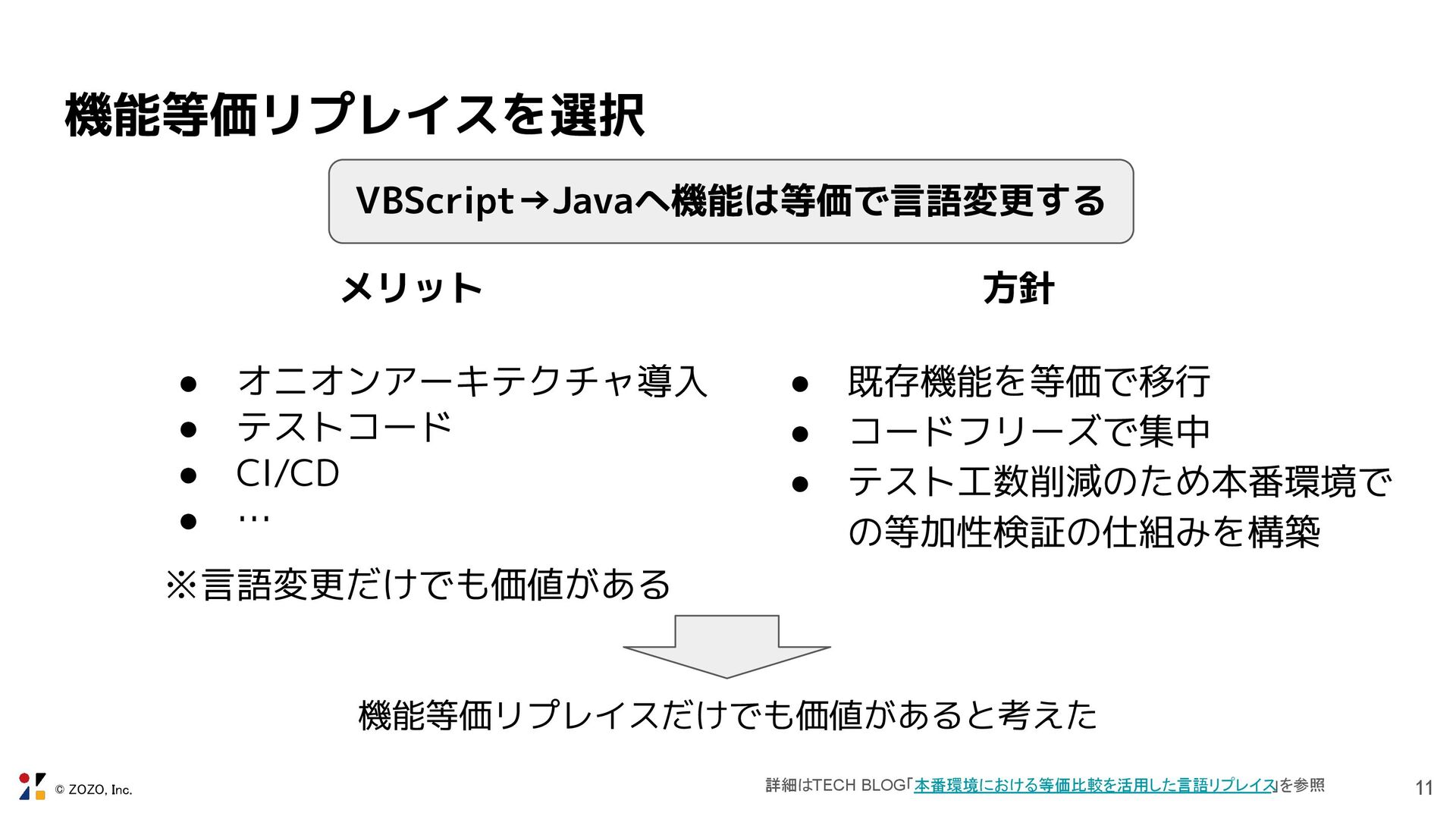 機能等価リプレイスを選択

VBScript→Javaへ機能は等価で言語変更する

メリット

● オニオンアーキテクチャ導入
● テストコード
● CI/CD
● …

※言語変更だけでも価値がある

方針

● 既存機能を等価で移行
● コードフリーズで集中
● テスト工数削減のため本番環境での等加性検証の仕組みを構築

機能等価リプレイスだけでも価値があると考えた

© ZOZO, Inc.

詳細はTECH BLOG「本番環境における等価比較を活用した言語リプレイス」を参照

11